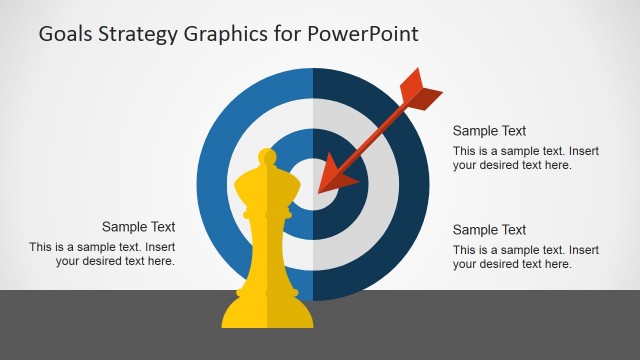 Goals Strategy Graphics for PowerPoint

Sample Text

This is a sample text. Insert your desired text here.

Sample Text

This is a sample text. Insert your desired text here.

Sample Text

This is a sample text. Insert your desired text here.